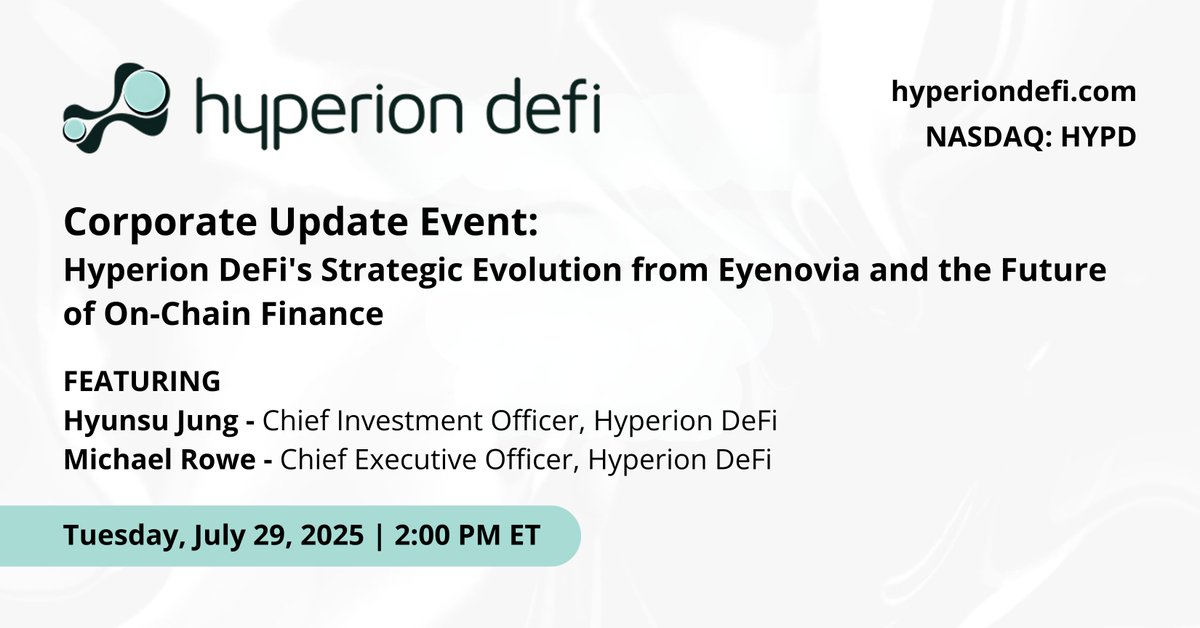 hyperion defi

hyperiondefi.com
NASDAQ: HYPD

Corporate Update Event:
Hyperion DeFi's Strategic Evolution from Eyenovia and the Future of On-Chain Finance

FEATURING
Hyunsu Jung - Chief Investment Officer, Hyperion DeFi
Michael Rowe - Chief Executive Officer, Hyperion DeFi

Tuesday, July 29, 2025 | 2:00 PM ET